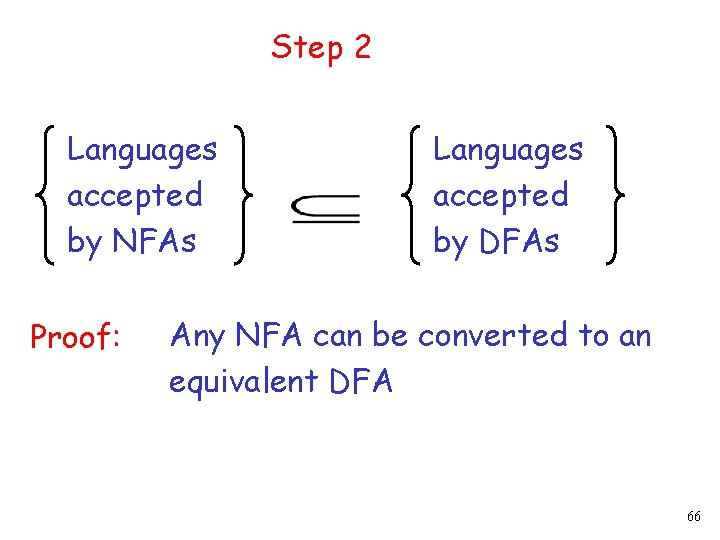 Step 2

$\left\{ \begin{array}{l} \text{Languages} \\ \text{accepted} \\ \text{by NFAs} \end{array} \right\} \subseteq \left\{ \begin{array}{l} \text{Languages} \\ \text{accepted} \\ \text{by DFAs} \end{array} \right\}$

Proof: Any NFA can be converted to an equivalent DFA

66